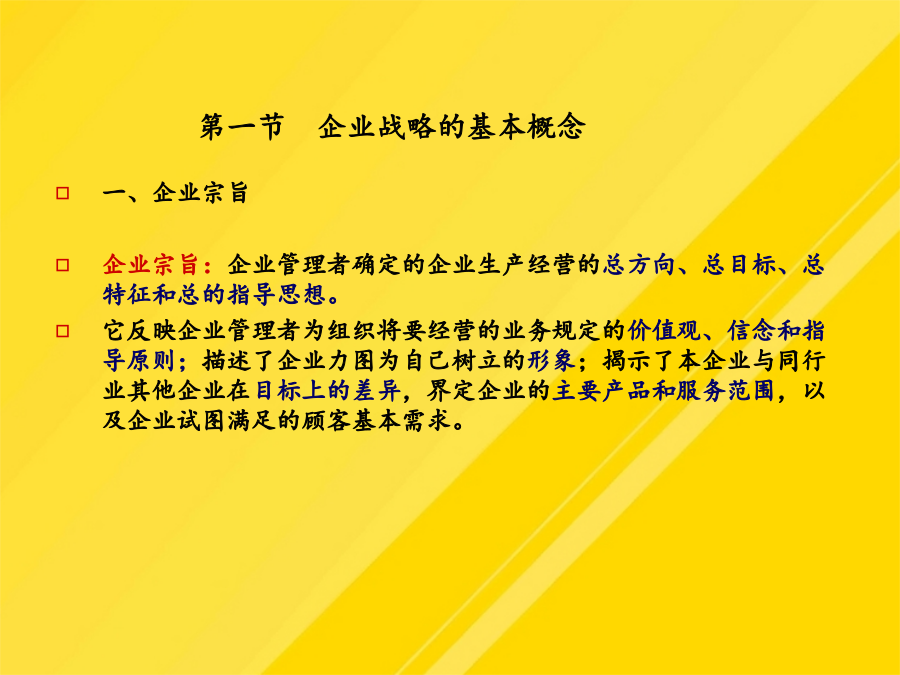 第一节　企业战略的基本概念

一、企业宗旨

企业宗旨：企业管理者确定的企业生产经营的总方向、总目标、总特征和总的指导思想。

它反映企业管理者为组织将要经营的业务规定的价值观、信念和指导原则；描述了企业力图为自己树立的形象；揭示了本企业与同行业其他企业在目标上的差异，界定企业的主要产品和服务范围，以及企业试图满足的顾客基本需求。